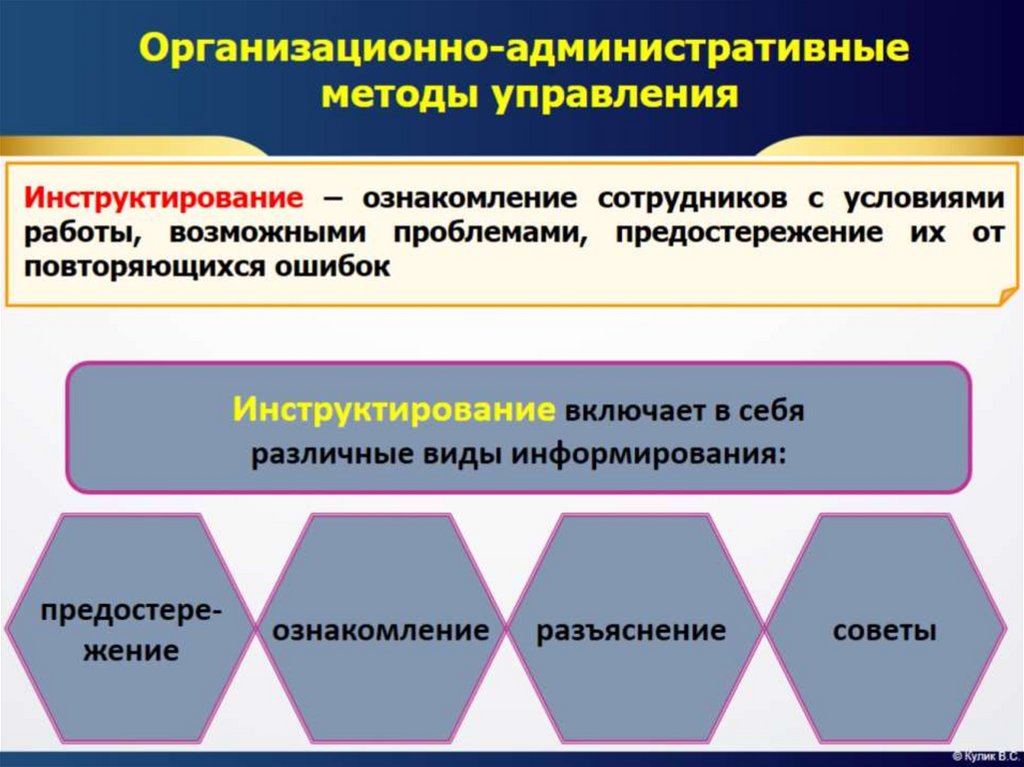 Организационно-административные методы управления

Инструктирование – ознакомление сотрудников с условиями работы, возможными проблемами, предостережение их от повторяющихся ошибок

Инструктирование включает в себя различные виды информирования:

предостережение

ознакомление

разъяснение

советы

© Кулик В.С.